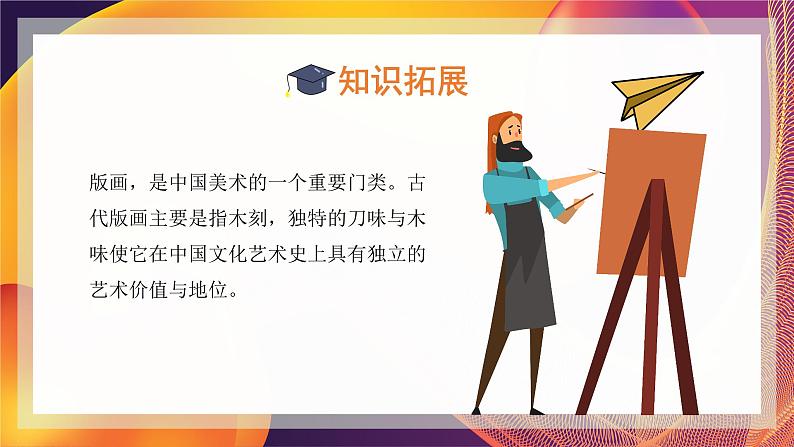 知识拓展

版画，是中国美术的一个重要门类。古代版画主要是指木刻，独特的刀味与木味使它在中国文化艺术史上具有独立的艺术价值与地位。